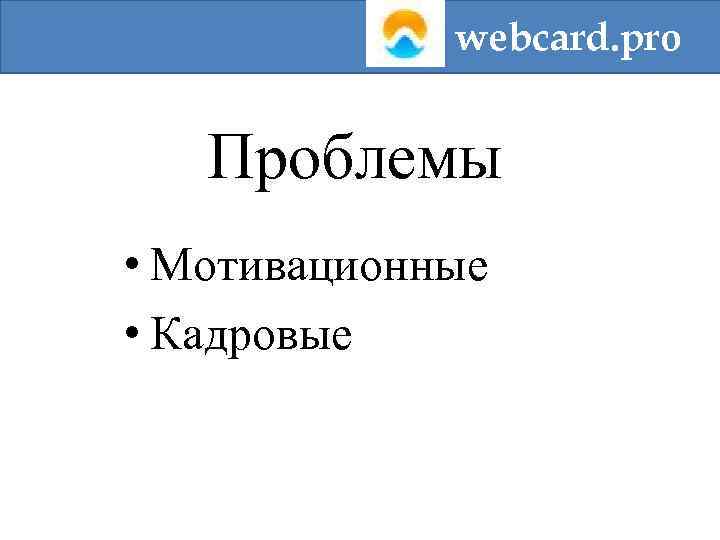 webcard.pro

Проблемы

• Мотивационные
• Кадровые